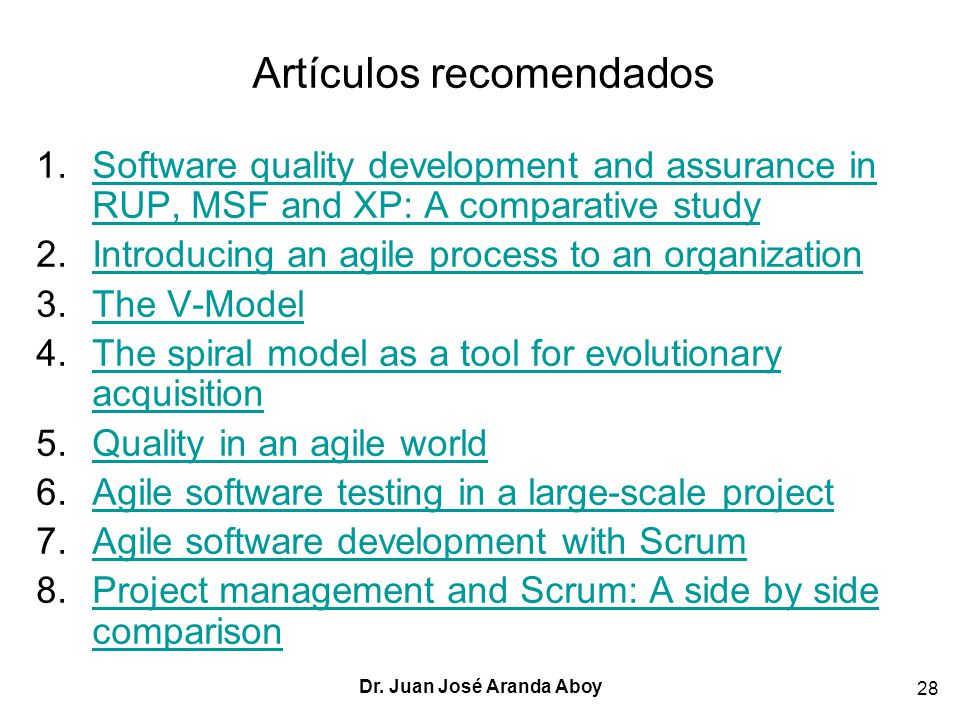 Artículos recomendados

1. Software quality development and assurance in RUP, MSF and XP: A comparative study
2. Introducing an agile process to an organization
3. The V-Model
4. The spiral model as a tool for evolutionary acquisition
5. Quality in an agile world
6. Agile software testing in a large-scale project
7. Agile software development with Scrum
8. Project management and Scrum: A side by side comparison

Dr. Juan José Aranda Aboy

28